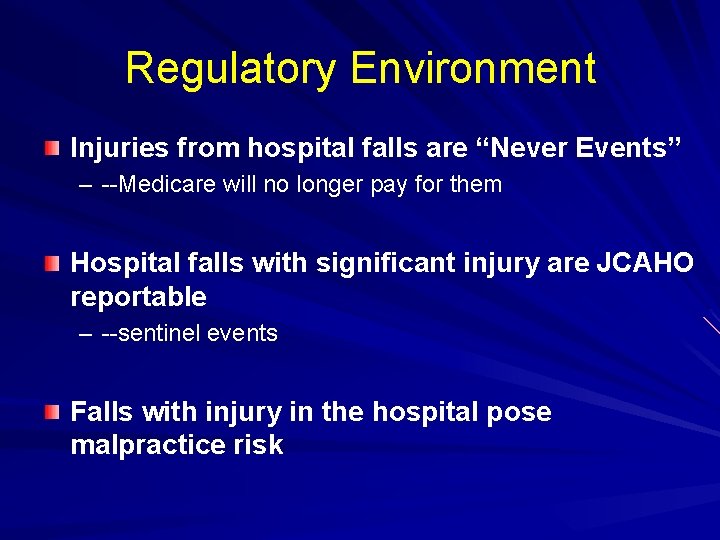 Regulatory Environment

Injuries from hospital falls are “Never Events”

– --Medicare will no longer pay for them

Hospital falls with significant injury are JCAHO reportable

– --sentinel events

Falls with injury in the hospital pose malpractice risk